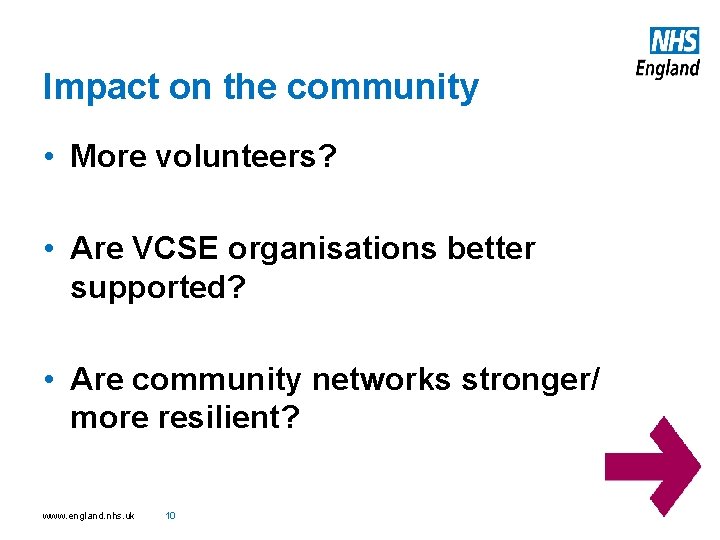 NHS
England

Impact on the community

• More volunteers?

• Are VCSE organisations better supported?

• Are community networks stronger/ more resilient?

www.england.nhs.uk 10